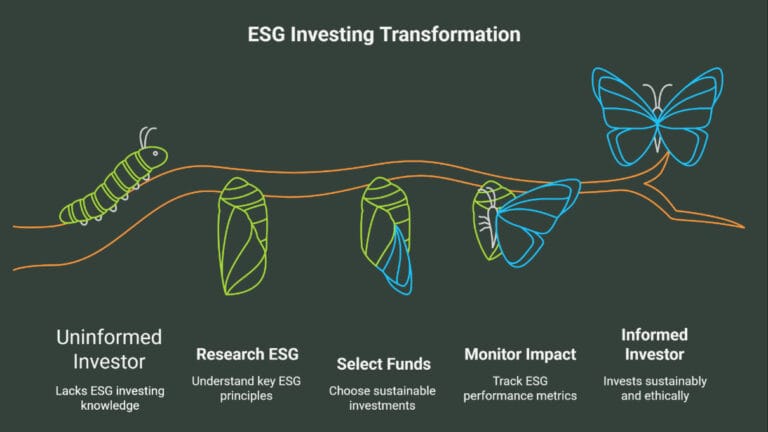 ESG Investing Transformation

Uninformed Investor

Lacks ESG investing knowledge

Research ESG

Understand key ESG principles

Select Funds

Choose sustainable investments

Monitor Impact

Track ESG performance metrics

Informed Investor

Invests sustainably and ethically